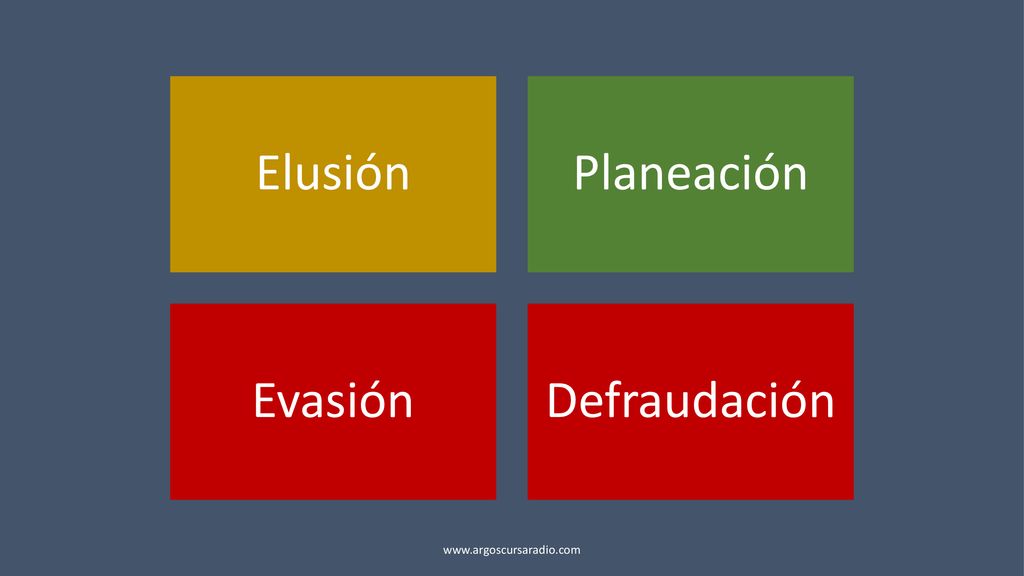 Elusión

Planeación

Evasión

Defraudación

www.argoscursaradio.com